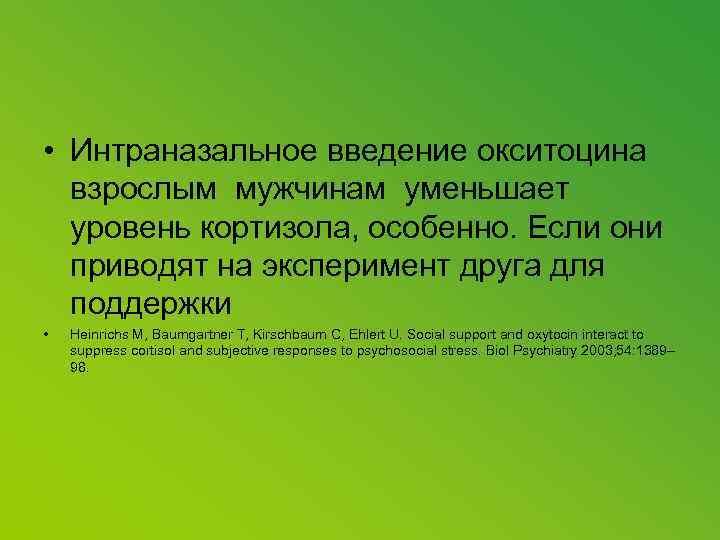 • Интраназальное введение окситоцина взрослым мужчинам уменьшает уровень кортизола, особенно. Если они приводят на эксперимент друга для поддержки

• Heinrichs M, Baumgartner T, Kirschbaum C, Ehlert U. Social support and oxytocin interact to suppress cortisol and subjective responses to psychosocial stress. Biol Psychiatry 2003;54:1389–98.